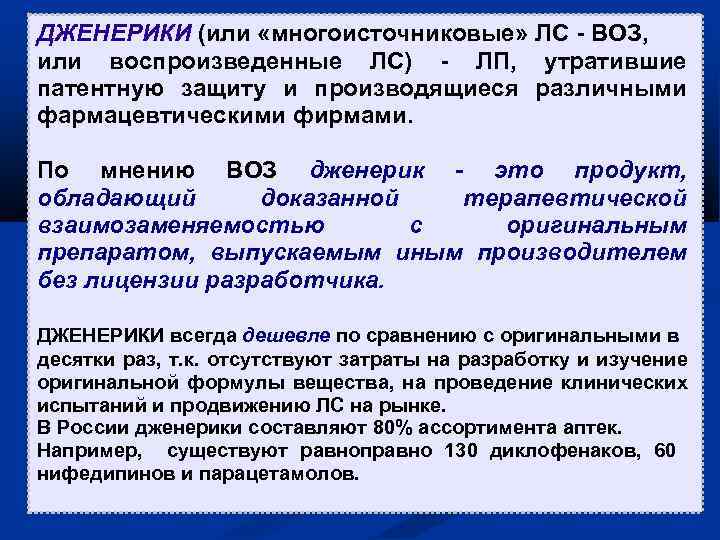 ДЖЕНЕРИКИ (или «многоисточниковые» ЛС - ВОЗ, или воспроизведенные ЛС) - ЛП, утратившие патентную защиту и производящиеся различными фармацевтическими фирмами.

По мнению ВОЗ дженерик - это продукт, обладающий доказанной терапевтической взаимозаменяемостью с оригинальным препаратом, выпускаемым иным производителем без лицензии разработчика.

ДЖЕНЕРИКИ всегда дешевле по сравнению с оригинальными в десятки раз, т.к. отсутствуют затраты на разработку и изучение оригинальной формулы вещества, на проведение клинических испытаний и продвижению ЛС на рынке.
В России дженерики составляют 80% ассортимента аптек.
Например, существуют равноправно 130 диклофенаков, 60 нифедипинов и парацетамолов.